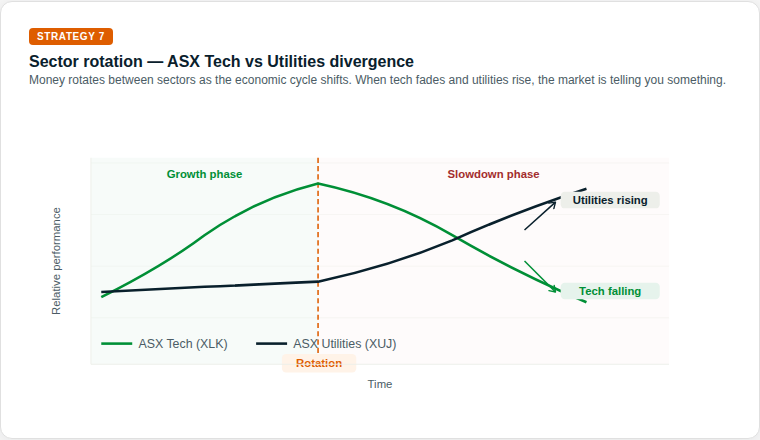 STRATEGY 7

Sector rotation — ASX Tech vs Utilities divergence

Money rotates between sectors as the economic cycle shifts. When tech fades and utilities rise, the market is telling you something.

Growth phase

Slowdown phase

Utilities rising

Tech falling

Relative performance

ASX Tech (XLK)

ASX Utilities (XUJ)

Rotation

Time